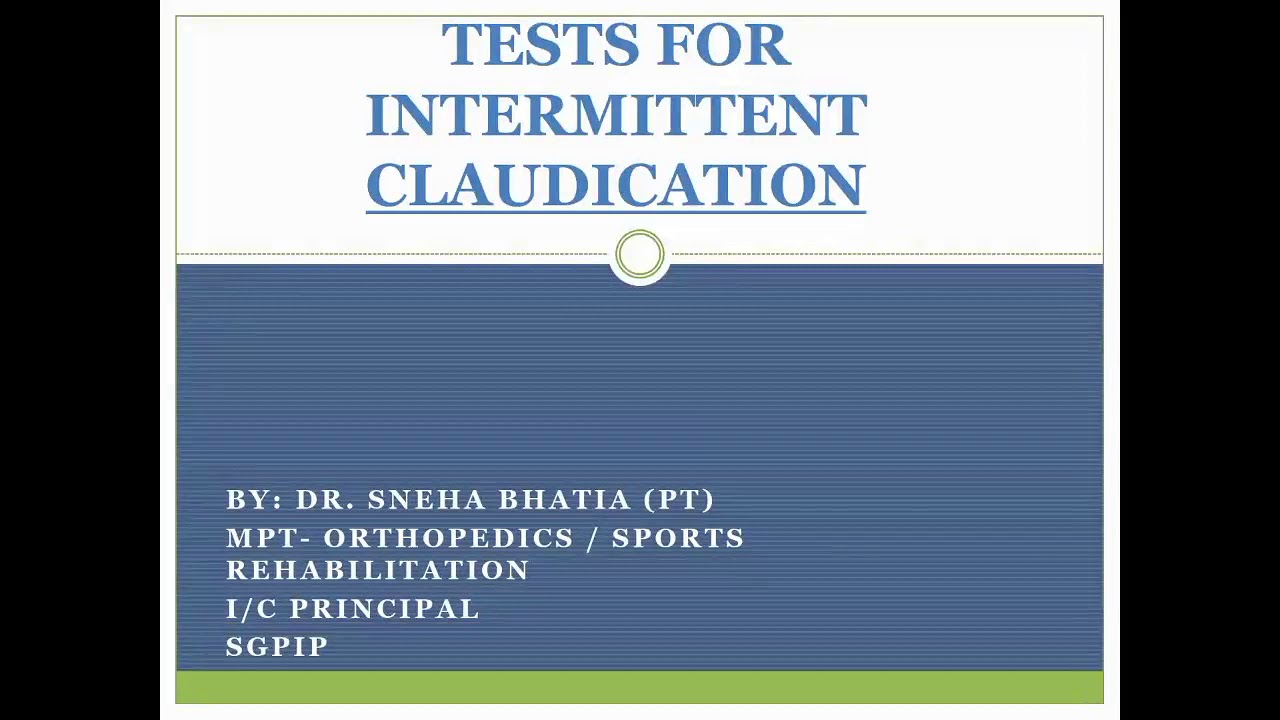 TESTS FOR INTERMITTENT CLAUDICATION

BY: DR. SNEHA BHATIA (PT)

MPT- ORTHOPEDICS / SPORTS REHABILITATION

I/C PRINCIPAL

SGPIP